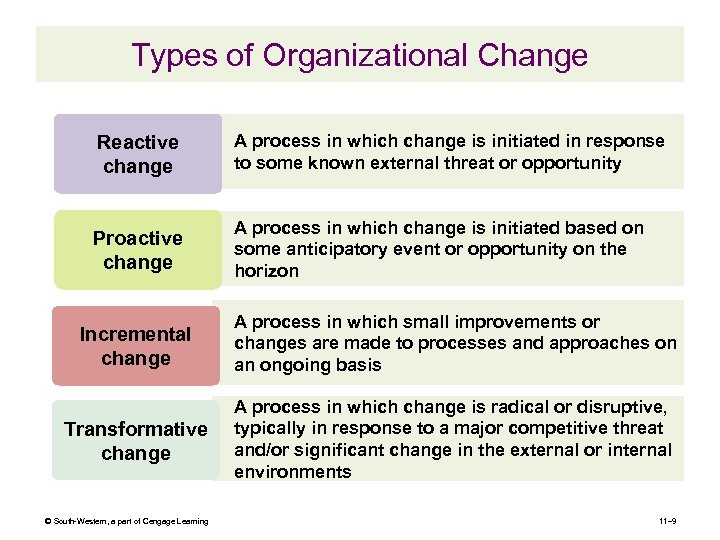 Types of Organizational Change

Reactive change

A process in which change is initiated in response to some known external threat or opportunity

Proactive change

A process in which change is initiated based on some anticipatory event or opportunity on the horizon

Incremental change

A process in which small improvements or changes are made to processes and approaches on an ongoing basis

Transformative change

A process in which change is radical or disruptive, typically in response to a major competitive threat and/or significant change in the external or internal environments

© South-Western, a part of Cengage Learning

11–9